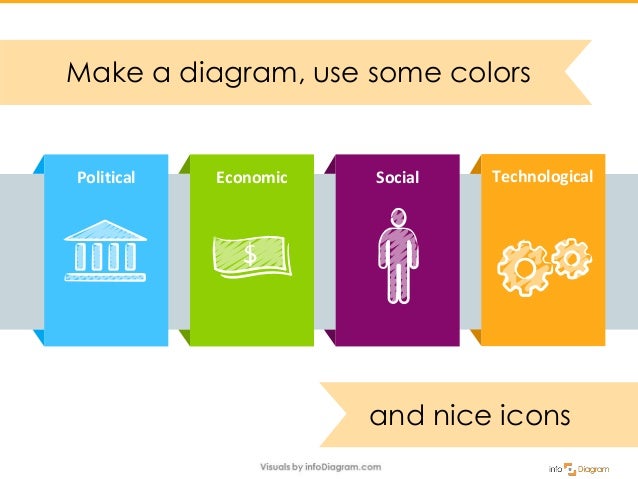 Make a diagram, use some colors

Political

Economic

$

Social

Technological

and nice icons

Visuals by infoDiagram.com

info Diagram